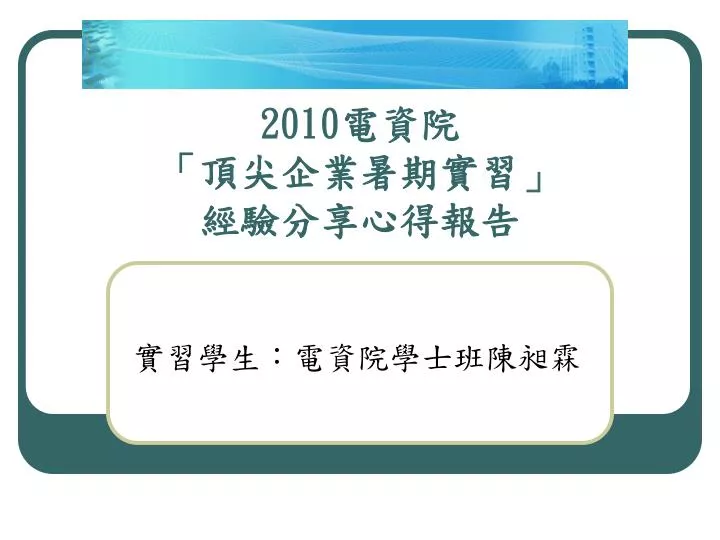 2010電資院
「頂尖企業暑期實習」
經驗分享心得報告

實習學生：電資院學士班陳昶霖